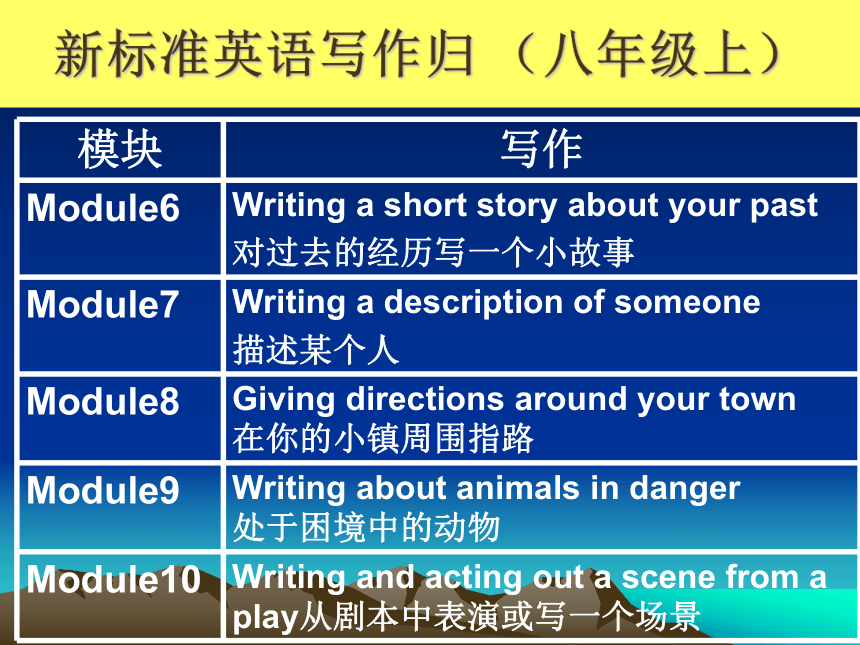 新标准英语写作归（八年级上）

| 模块 | 写作 |
|---|---|
| Module6 | Writing a short story about your past 对过去的经历写一个小故事 |
| Module7 | Writing a description of someone 描述某个人 |
| Module8 | Giving directions around your town 在你的小镇周围指路 |
| Module9 | Writing about animals in danger 处于困境中的动物 |
| Module10 | Writing and acting out a scene from a play从剧本中表演或写一个场景 |